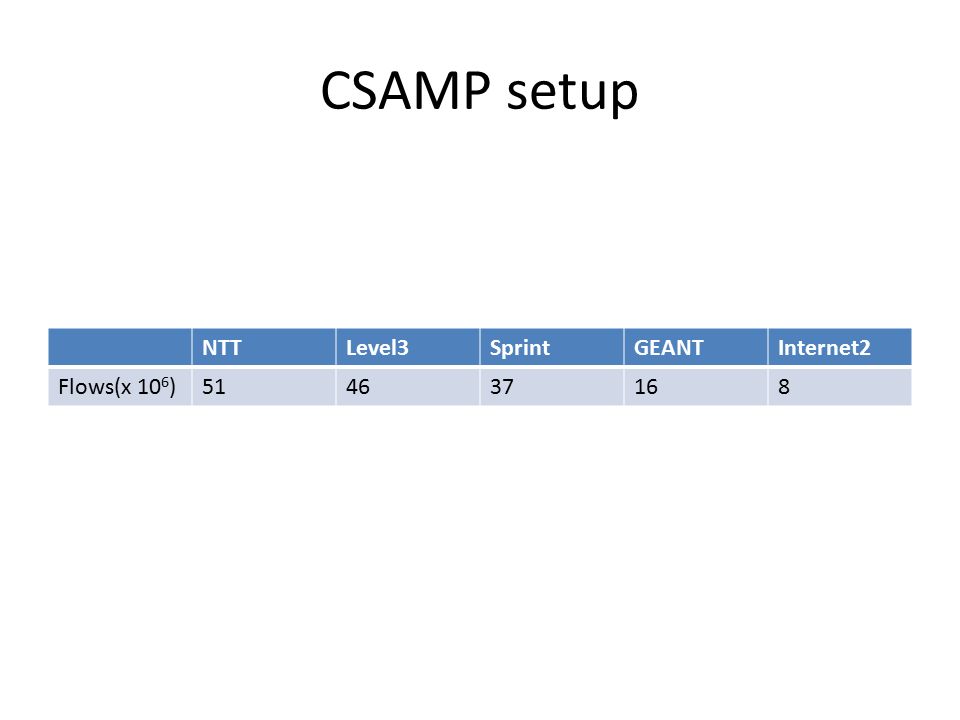 CSAMP setup

| | NTT | Level3 | Sprint | GEANT | Internet2 |
|---|---|---|---|---|---|
| Flows(x $10^6$) | 51 | 46 | 37 | 16 | 8 |